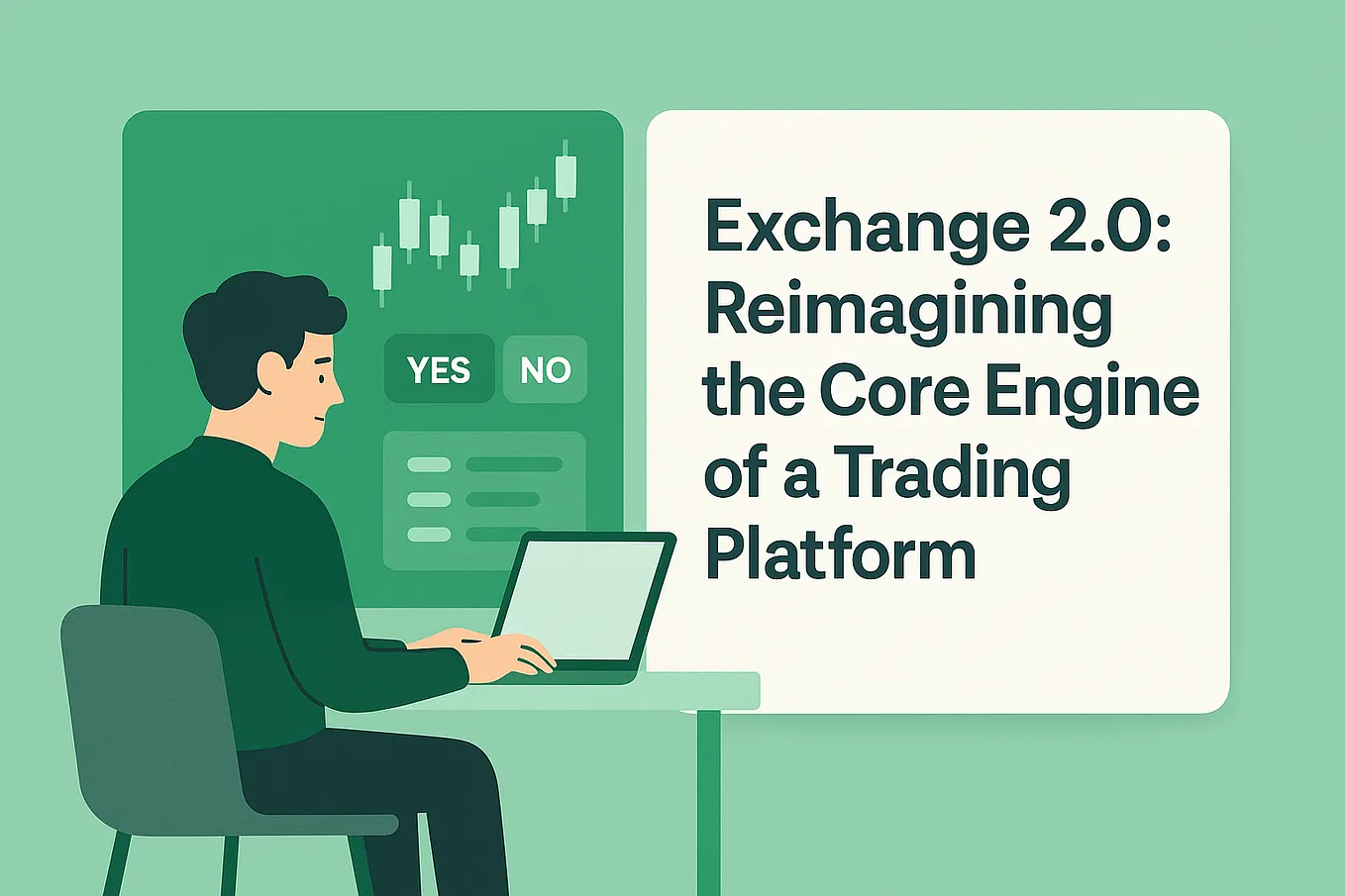 YES
NO

Exchange 2.0: Reimagining the Core Engine of a Trading Platform